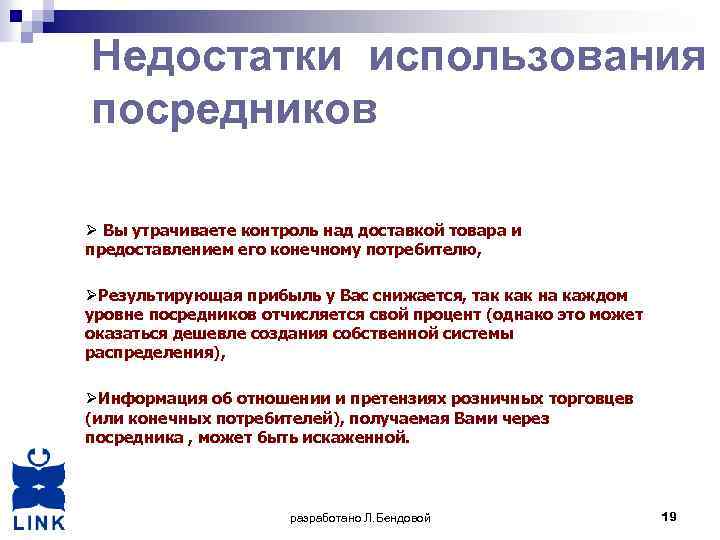 Недостатки использования посредников

➢ Вы утрачиваете контроль над доставкой товара и предоставлением его конечному потребителю,

➢Результирующая прибыль у Вас снижается, так как на каждом уровне посредников отчисляется свой процент (однако это может оказаться дешевле создания собственной системы распределения),

➢Информация об отношении и претензиях розничных торговцев (или конечных потребителей), получаемая Вами через посредника , может быть искаженной.

LINK

разработано Л.Бендовой

19